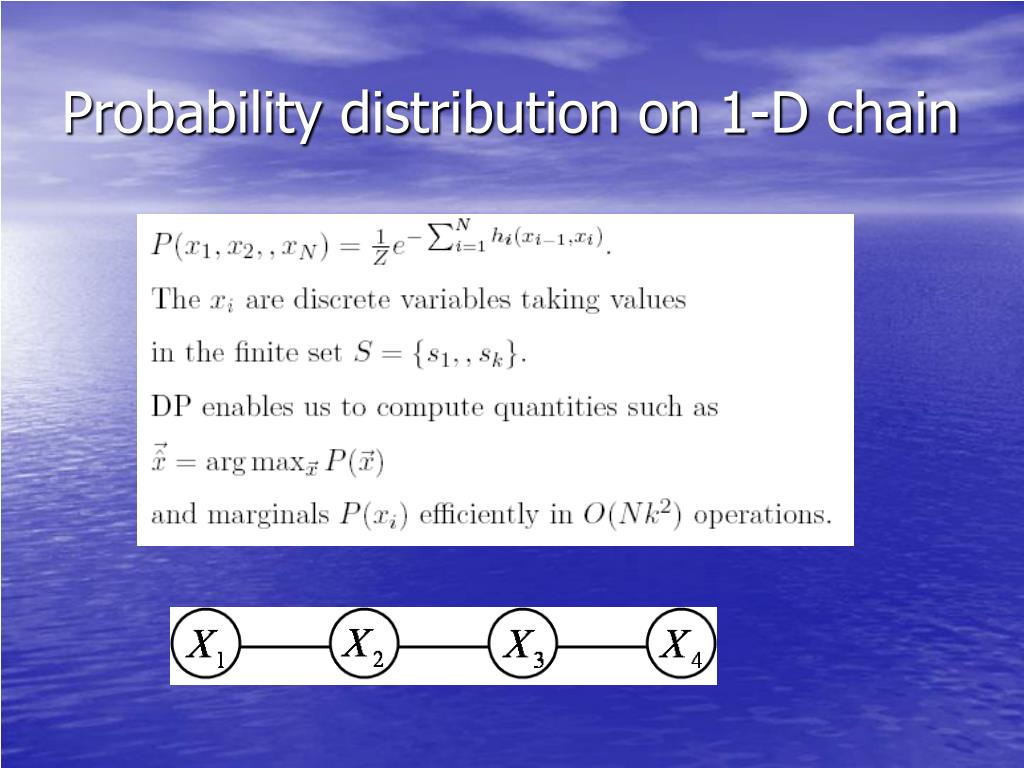 Probability distribution on 1-D chain

$P(x_1, x_2, , x_N) = \frac{1}{Z} e^{-\sum_{i=1}^{N} h_i(x_{i-1}, x_i)}$.

The $x_i$ are discrete variables taking values in the finite set $S = \{s_1, , s_k\}$.

DP enables us to compute quantities such as

$\vec{\hat{x}} = \arg\max_{\vec{x}} P(\vec{x})$

and marginals $P(x_i)$ efficiently in $O(Nk^2)$ operations.

$X_1$ $X_2$ $X_3$ $X_4$